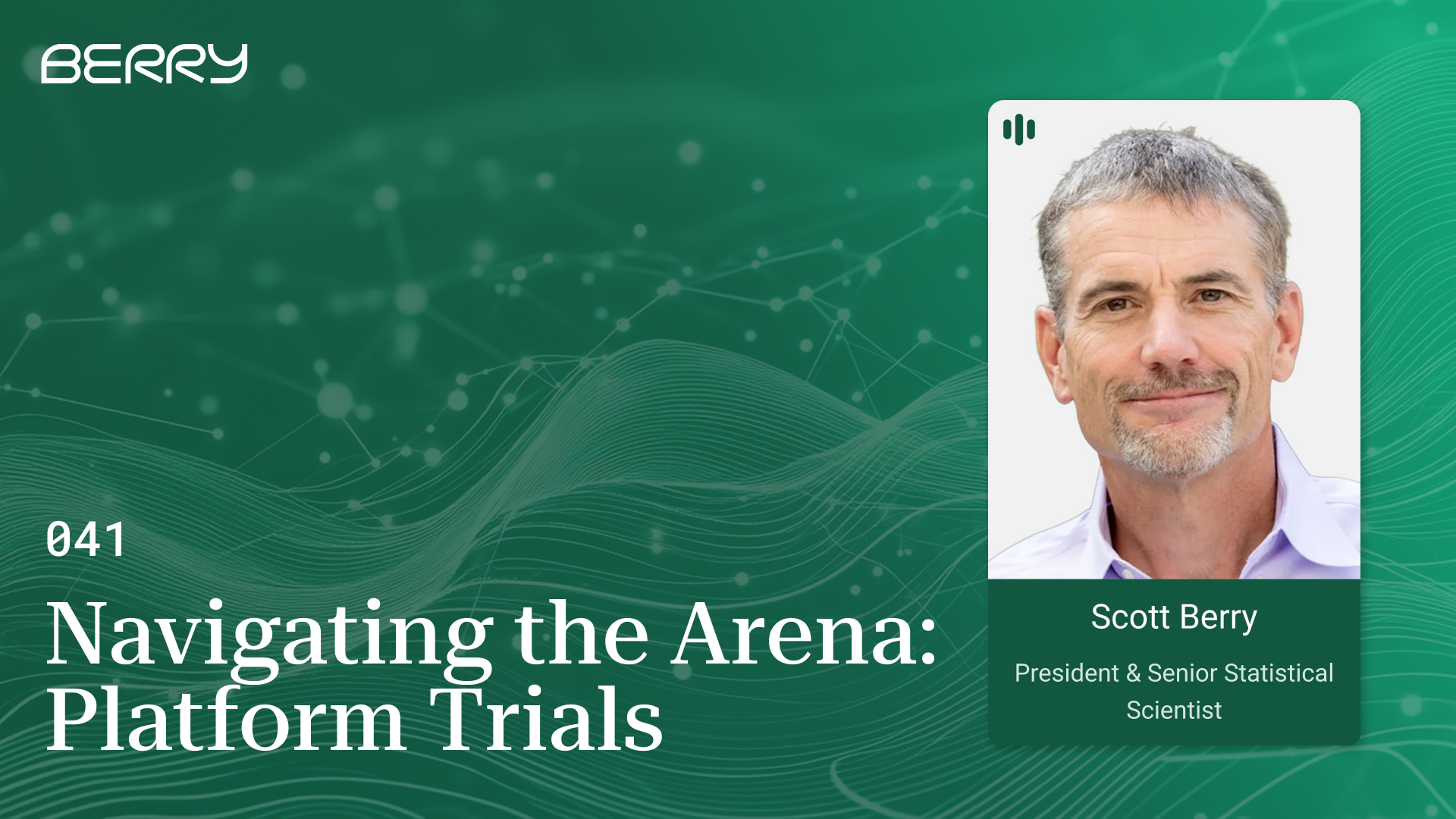 BERRY

041

Navigating the Arena: Platform Trials

Scott Berry

President & Senior Statistical Scientist